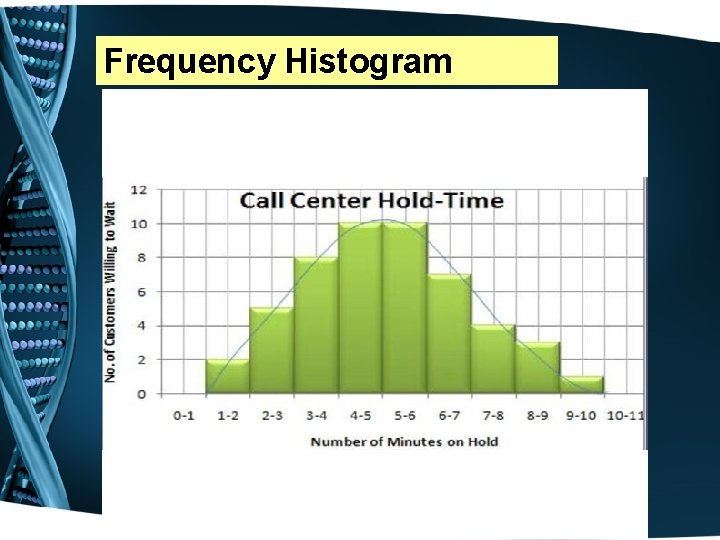 Frequency Histogram

Call Center Hold-Time

No. of Customers Willing to Wait

12
10
8
6
4
2
0

0-1 1-2 2-3 3-4 4-5 5-6 6-7 7-8 8-9 9-10 10-11

Number of Minutes on Hold